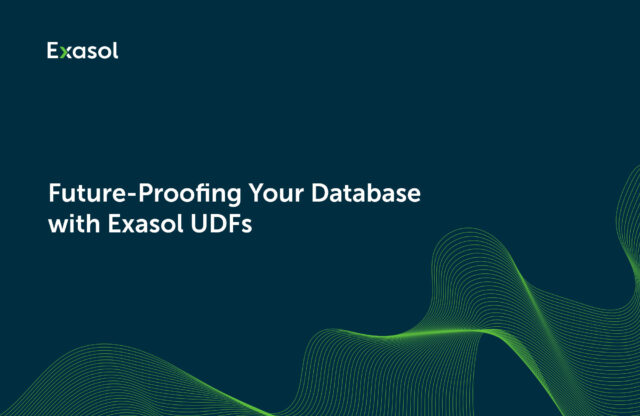 Exasol

Future-Proofing Your Database with Exasol UDFs